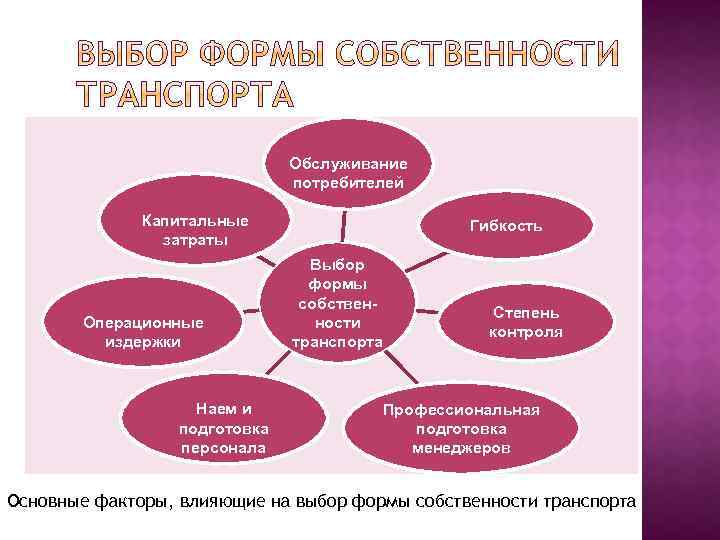 ВЫБОР ФОРМЫ СОБСТВЕННОСТИ ТРАНСПОРТА

Обслуживание потребителей

Капитальные затраты

Гибкость

Выбор формы собственности транспорта

Операционные издержки

Степень контроля

Наем и подготовка персонала

Профессиональная подготовка менеджеров

Основные факторы, влияющие на выбор формы собственности транспорта